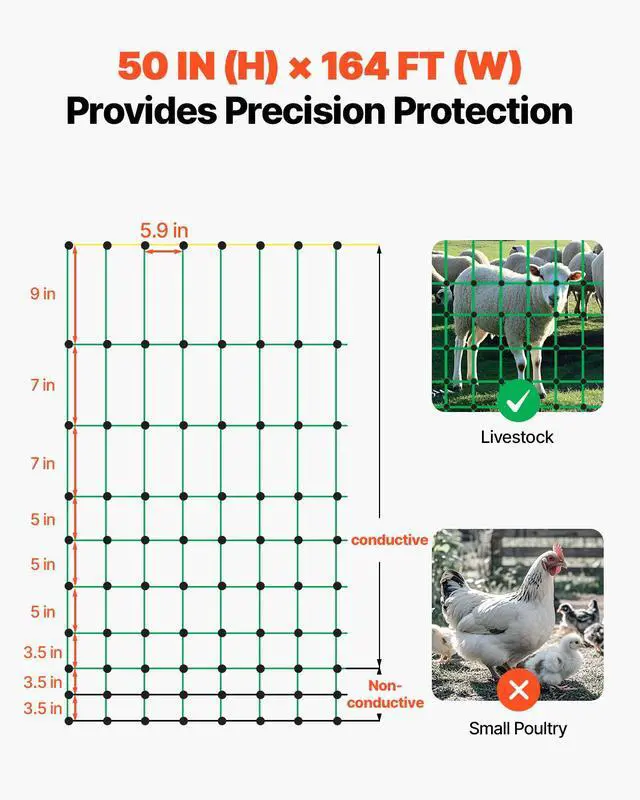 50 IN (H) × 164 FT (W)
Provides Precision Protection

5.9 in

9 in
7 in
7 in
5 in
5 in
5 in
3.5 in
3.5 in
3.5 in

conductive
Non-conductive

Livestock

Small Poultry